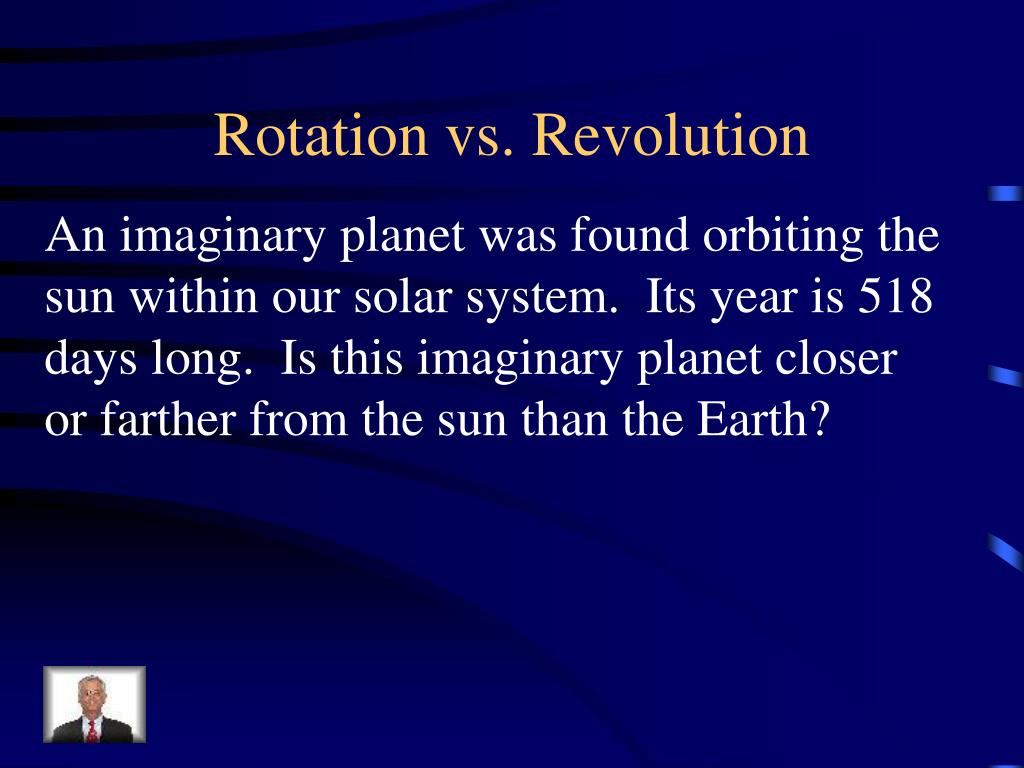 Rotation vs. Revolution

An imaginary planet was found orbiting the sun within our solar system. Its year is 518 days long. Is this imaginary planet closer or farther from the sun than the Earth?